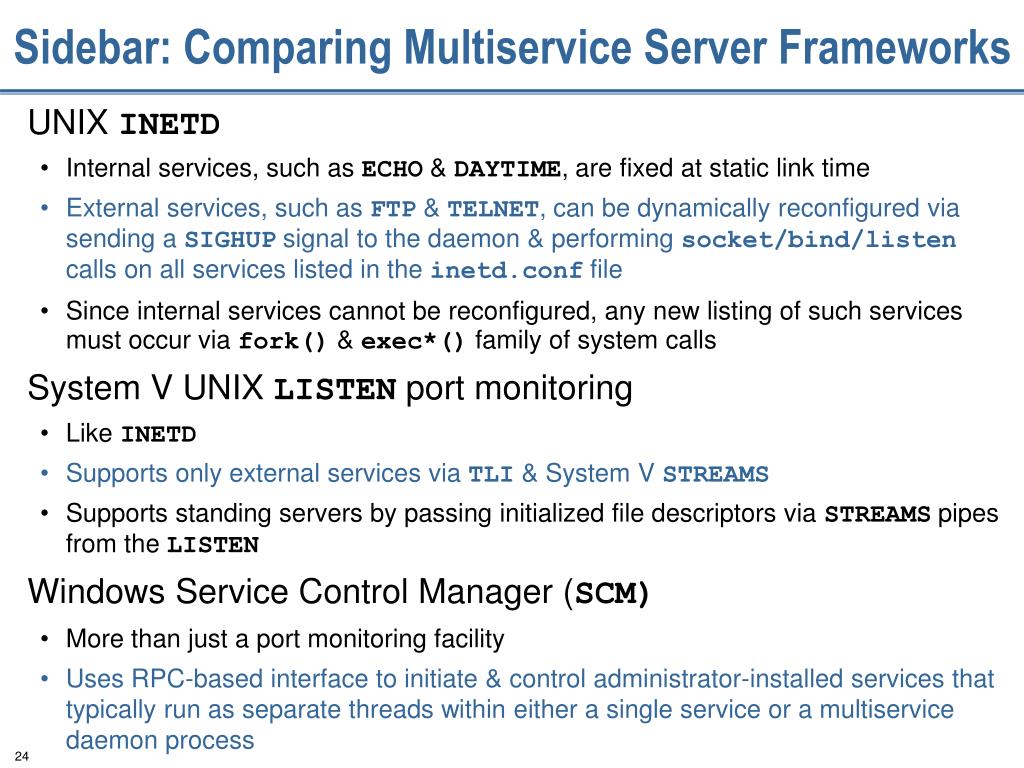 Sidebar: Comparing Multiservice Server Frameworks

UNIX INETD

• Internal services, such as ECHO & DAYTIME, are fixed at static link time
• External services, such as FTP & TELNET, can be dynamically reconfigured via sending a SIGHUP signal to the daemon & performing socket/bind/listen calls on all services listed in the inetd.conf file
• Since internal services cannot be reconfigured, any new listing of such services must occur via fork() & exec*() family of system calls

System V UNIX LISTEN port monitoring

• Like INETD
• Supports only external services via TLI & System V STREAMS
• Supports standing servers by passing initialized file descriptors via STREAMS pipes from the LISTEN

Windows Service Control Manager (SCM)

• More than just a port monitoring facility
• Uses RPC-based interface to initiate & control administrator-installed services that typically run as separate threads within either a single service or a multiservice daemon process

24